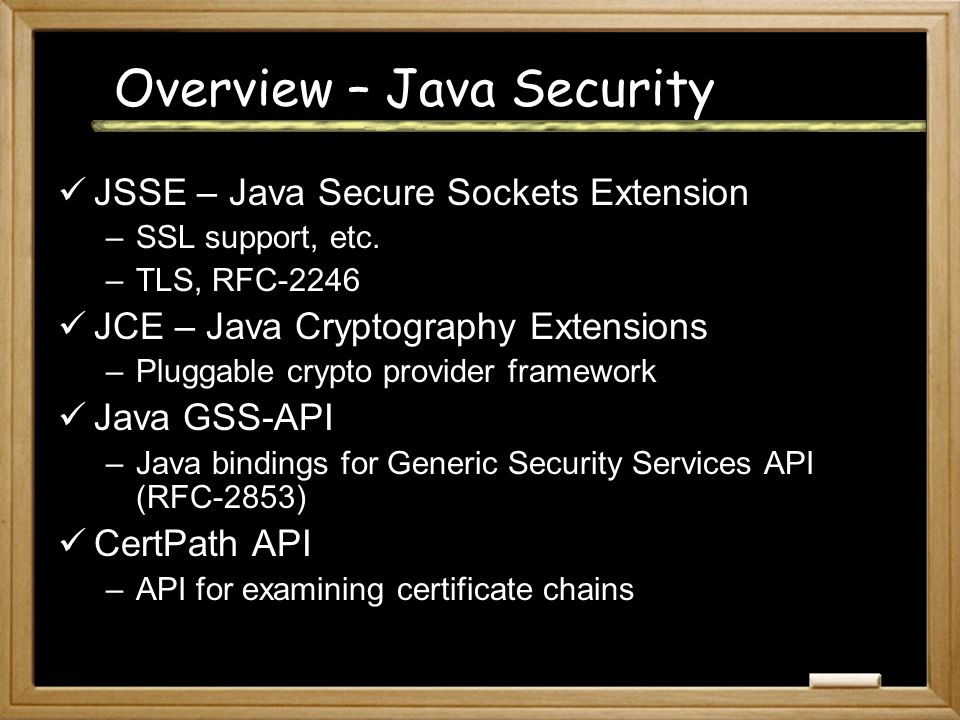 Overview – Java Security

✓ JSSE – Java Secure Sockets Extension
– SSL support, etc.
– TLS, RFC-2246
✓ JCE – Java Cryptography Extensions
– Pluggable crypto provider framework
✓ Java GSS-API
– Java bindings for Generic Security Services API (RFC-2853)
✓ CertPath API
– API for examining certificate chains